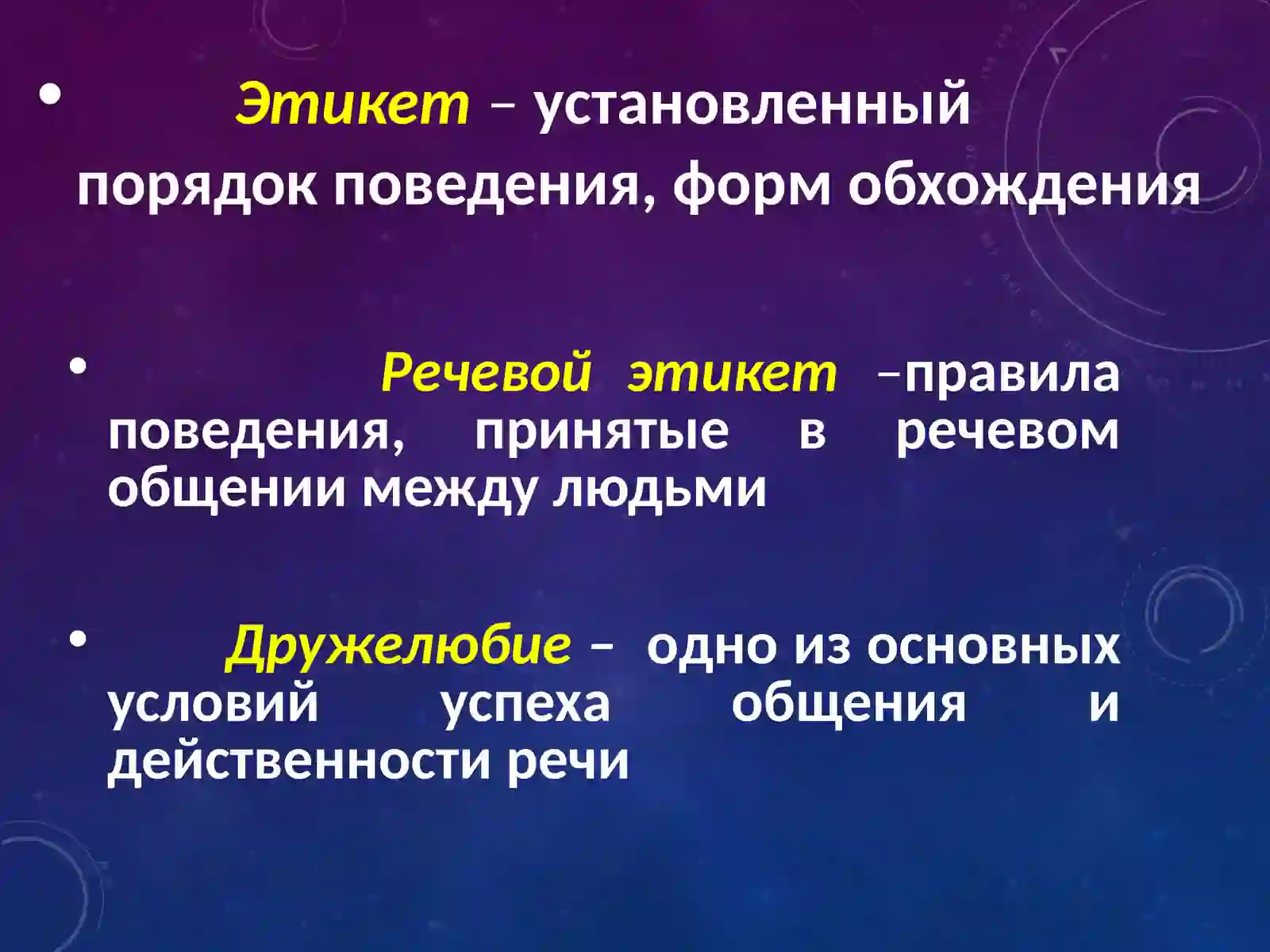 • Этикет – установленный порядок поведения, форм обхождения

• Речевой этикет –правила поведения, принятые в речевом общении между людьми

• Дружелюбие – одно из основных условий успеха общения и действенности речи